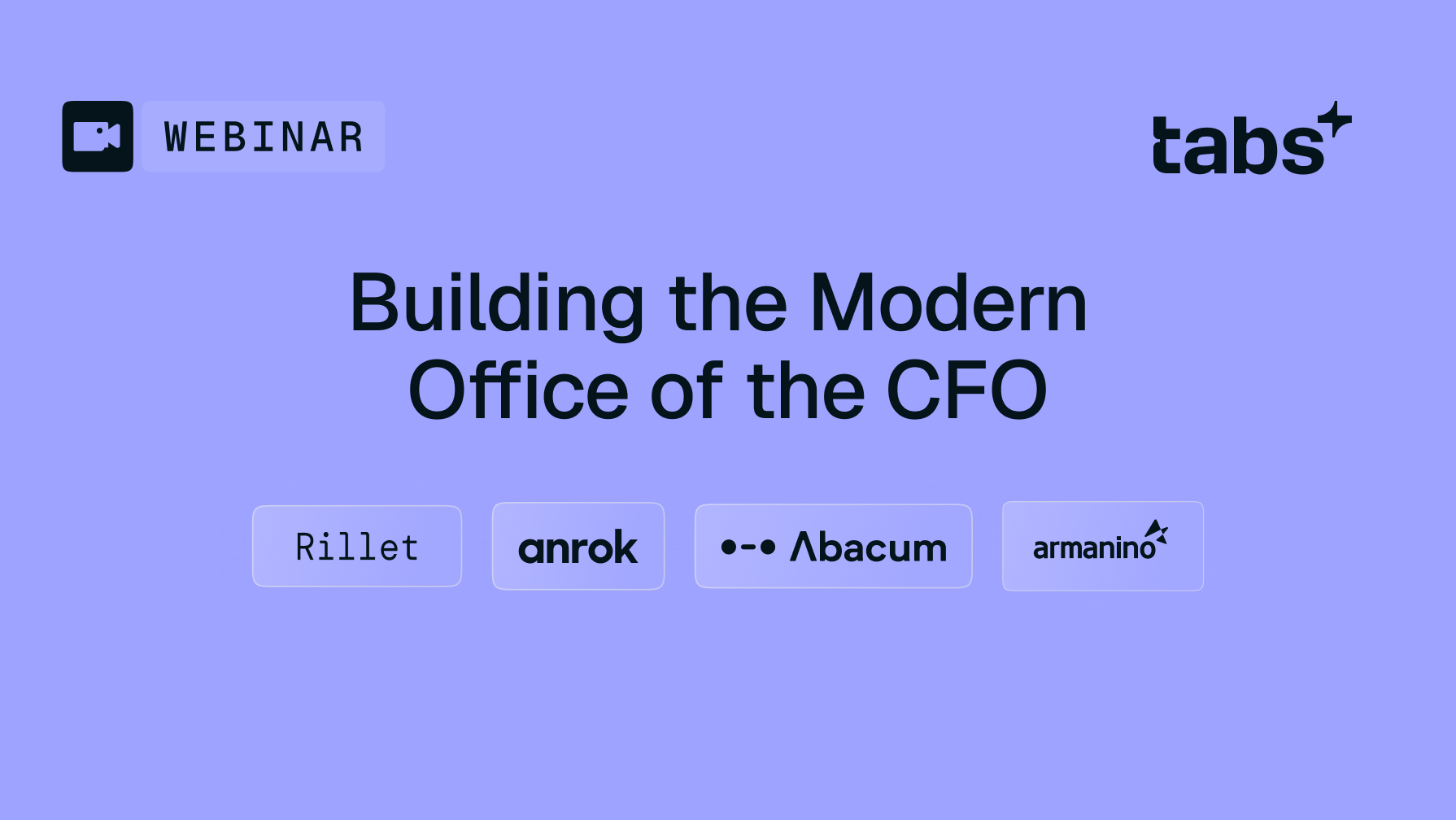 WEBINAR

tabs

Building the Modern Office of the CFO

Rillet

anrok

Abacum

armanino